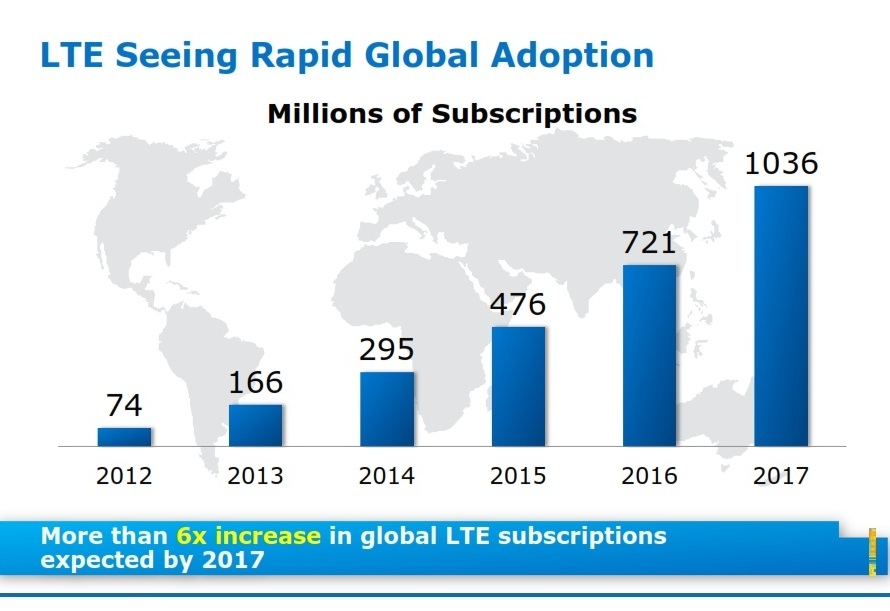 LTE Seeing Rapid Global Adoption

Millions of Subscriptions

74
166
295
476
721
1036

2012
2013
2014
2015
2016
2017

More than 6x increase in global LTE subscriptions expected by 2017